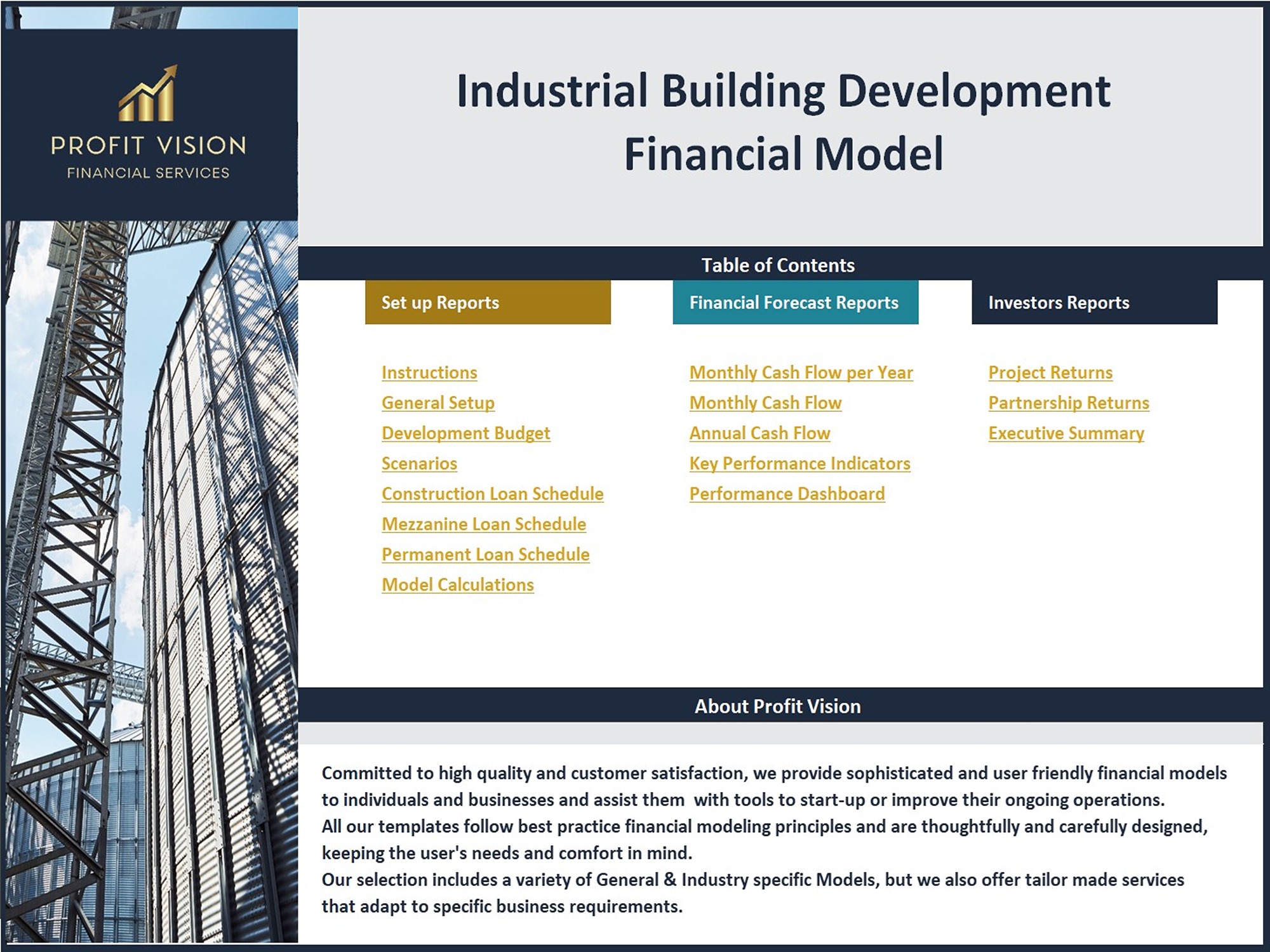 PROFIT VISION
FINANCIAL SERVICES

Industrial Building Development Financial Model

Table of Contents

Set up Reports

Instructions
General Setup
Development Budget
Scenarios
Construction Loan Schedule
Mezzanine Loan Schedule
Permanent Loan Schedule
Model Calculations

Financial Forecast Reports

Monthly Cash Flow per Year
Monthly Cash Flow
Annual Cash Flow
Key Performance Indicators
Performance Dashboard

Investors Reports

Project Returns
Partnership Returns
Executive Summary

About Profit Vision

Committed to high quality and customer satisfaction, we provide sophisticated and user friendly financial models to individuals and businesses and assist them with tools to start-up or improve their ongoing operations.
All our templates follow best practice financial modeling principles and are thoughtfully and carefully designed, keeping the user's needs and comfort in mind.
Our selection includes a variety of General & Industry specific Models, but we also offer tailor made services that adapt to specific business requirements.